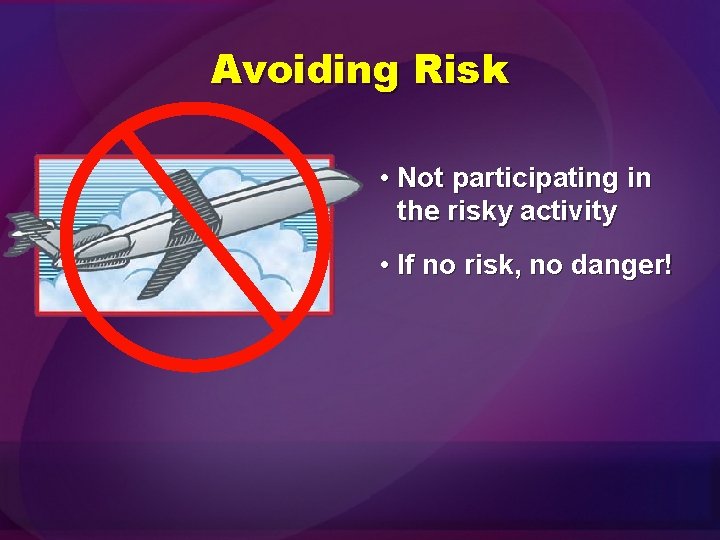 Avoiding Risk

• Not participating in the risky activity

• If no risk, no danger!